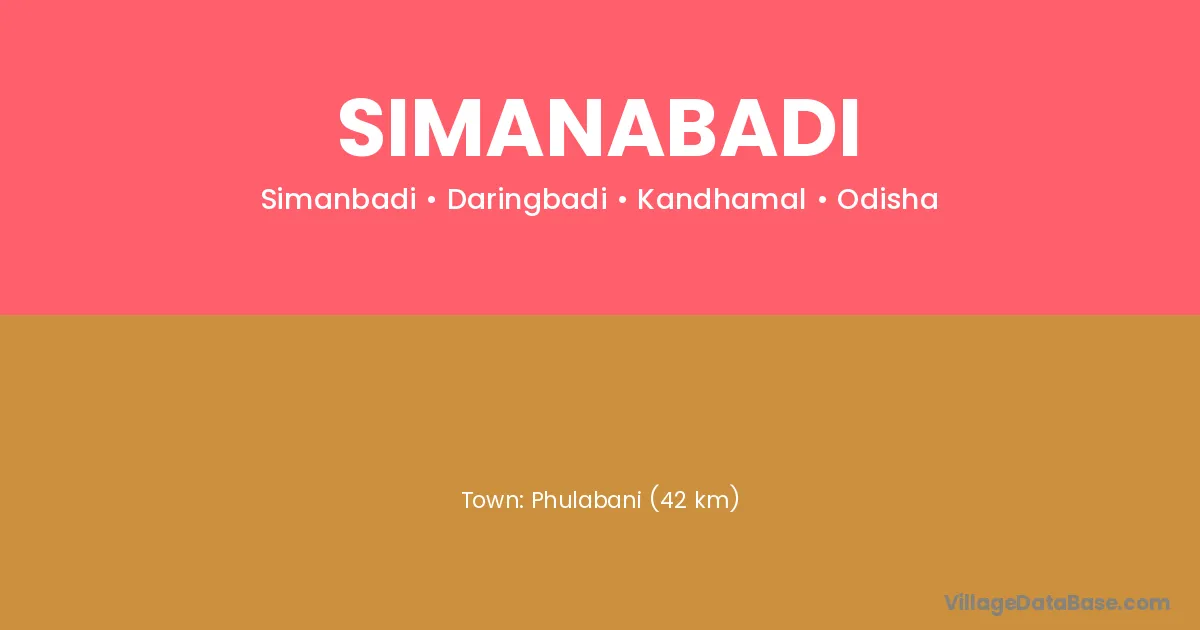 SIMANABADI

Simanbadi • Daringbadi • Kandhamal • Odisha

Town: Phulabani (42 km)

VillageDataBase.com